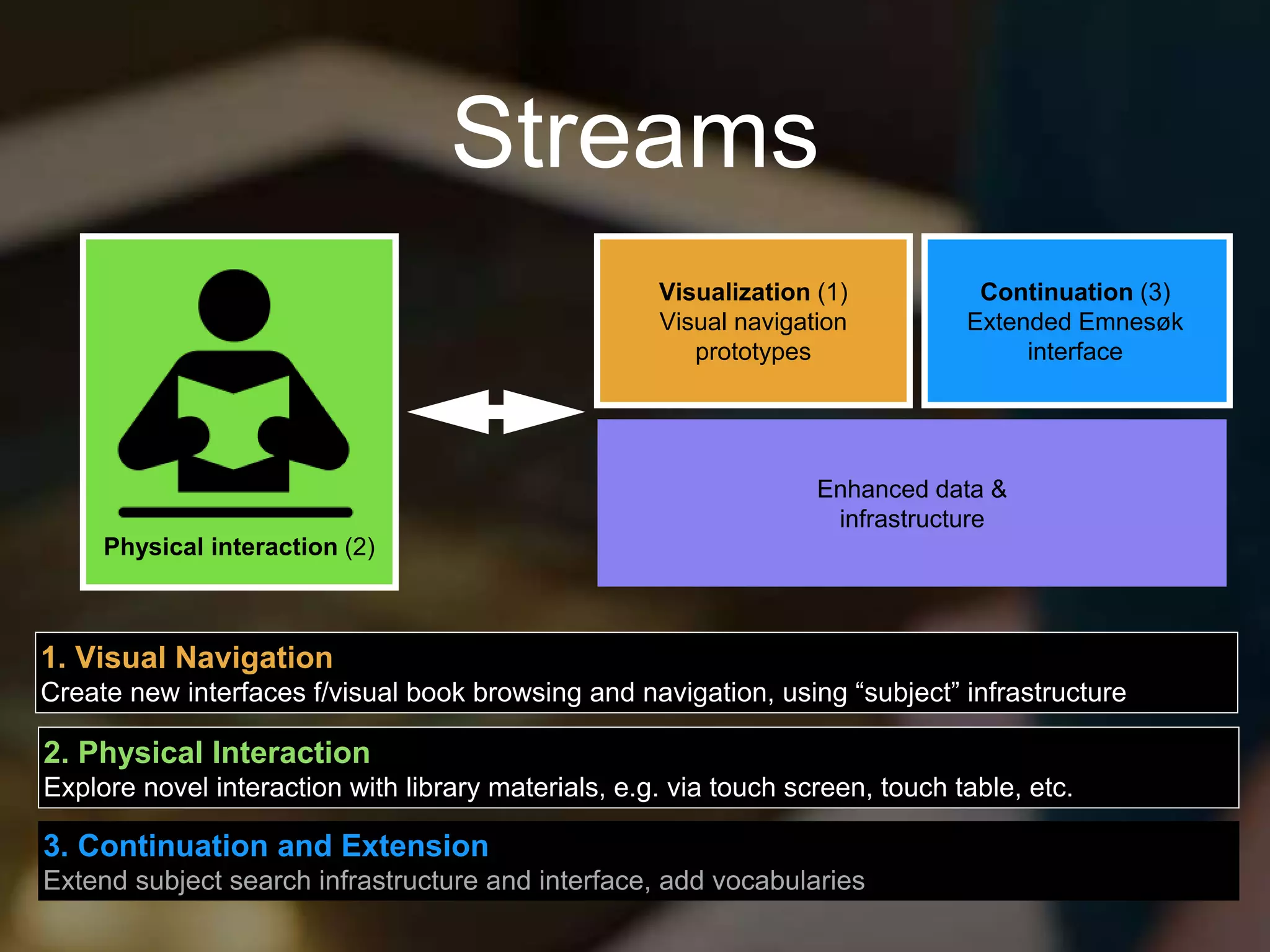 Streams

Physical interaction (2)

Visualization (1)
Visual navigation prototypes

Continuation (3)
Extended Emnesøk interface

Enhanced data & infrastructure

1. Visual Navigation
Create new interfaces f/visual book browsing and navigation, using “subject” infrastructure

2. Physical Interaction
Explore novel interaction with library materials, e.g. via touch screen, touch table, etc.

3. Continuation and Extension
Extend subject search infrastructure and interface, add vocabularies